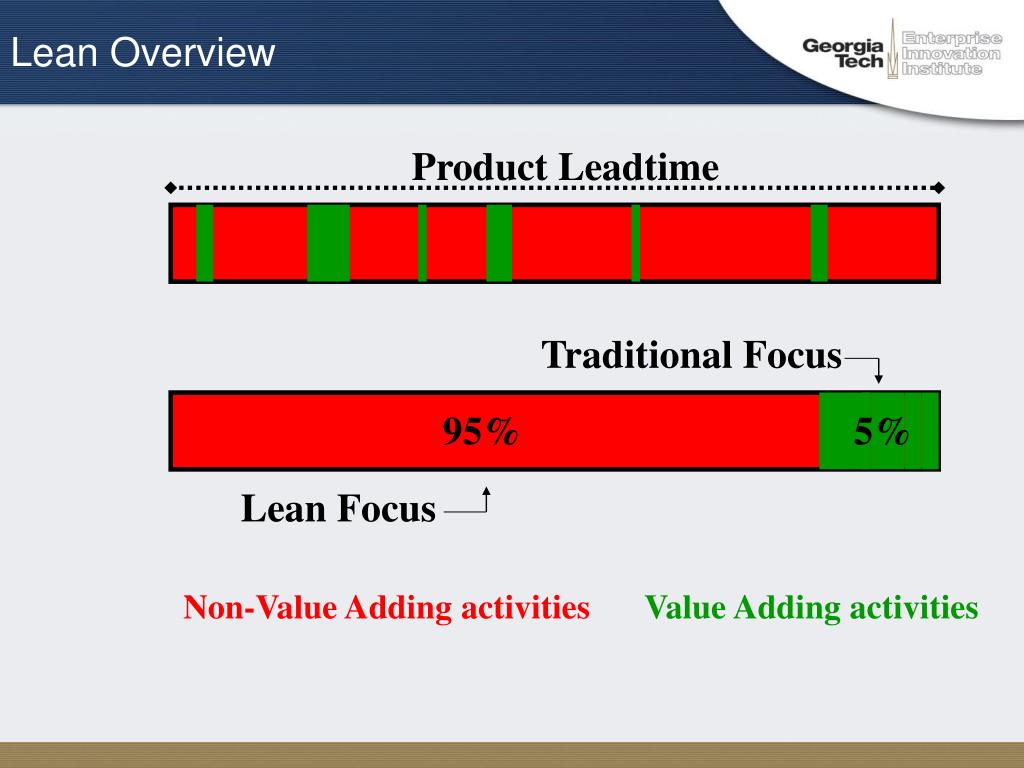 Lean Overview

Georgia Tech Enterprise Innovation Institute

Product Leadtime

Traditional Focus

95%

5%

Lean Focus

Non-Value Adding activities

Value Adding activities